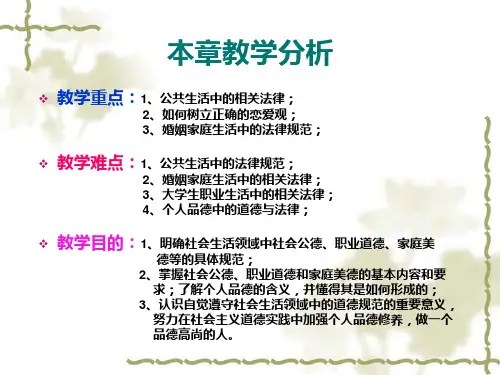 本章教学分析

❖ 教学重点：1、公共生活中的相关法律；
2、如何树立正确的恋爱观；
3、婚姻家庭生活中的法律规范；

❖ 教学难点：1、公共生活中的法律规范；
2、婚姻家庭生活中的相关法律；
3、大学生职业生活中的相关法律；
4、个人品德中的道德与法律；

❖ 教学目的：1、明确社会生活领域中社会公德、职业道德、家庭美德等的具体规范；
2、掌握社会公德、职业道德和家庭美德的基本内容和要求；了解个人品德的含义，并懂得其是如何形成的；
3、认识自觉遵守社会生活领域中的道德规范的重要意义，努力在社会主义道德实践中加强个人品德修养，做一个品德高尚的人。